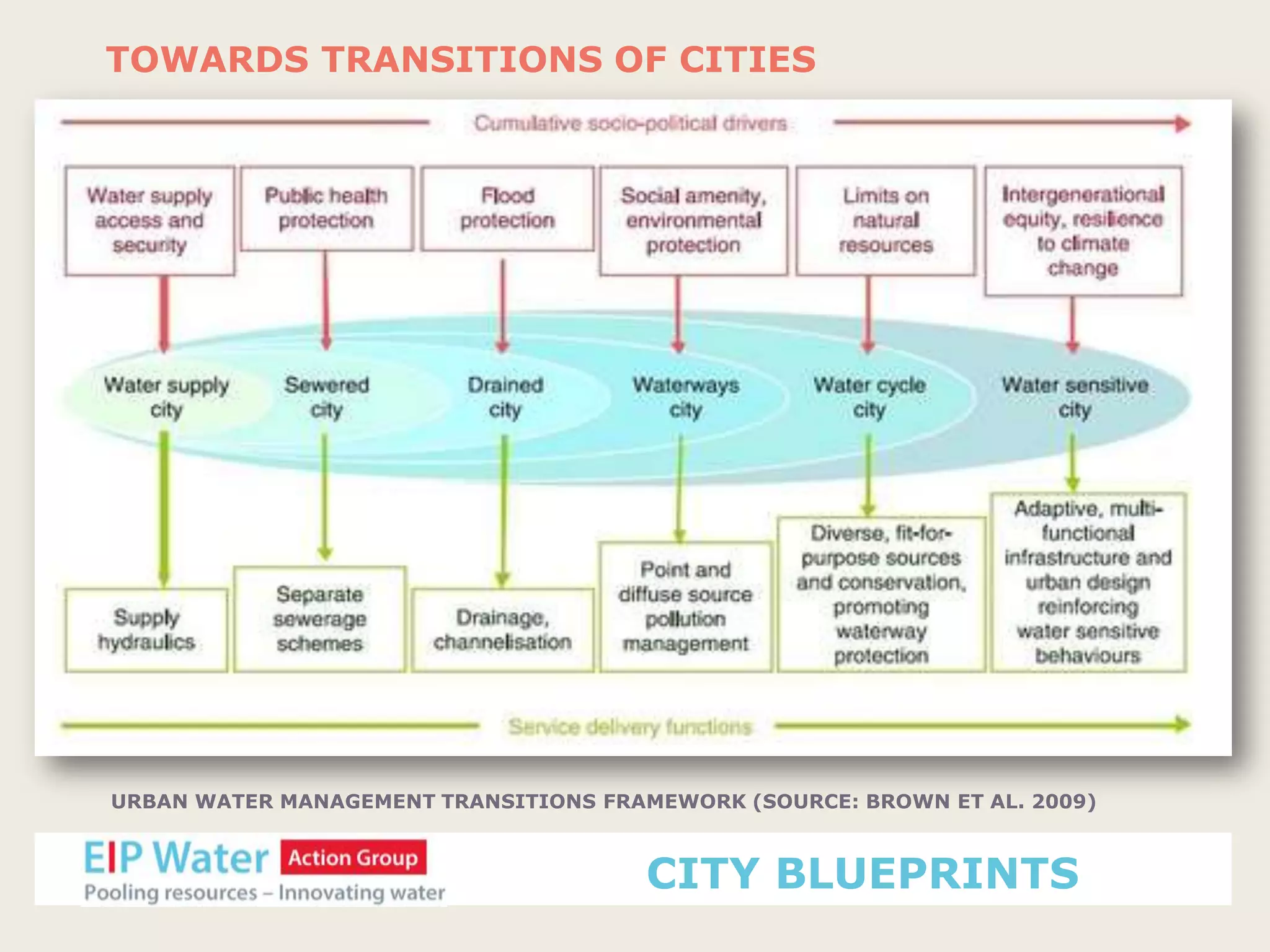 TOWARDS TRANSITIONS OF CITIES

Cumulative socio-political drivers

Water supply access and security

Public health protection

Flood protection

Social amenity, environmental protection

Limits on natural resources

Intergenerational equity, resilience to climate change

Water supply city

Sewered city

Drained city

Waterways city

Water cycle city

Water sensitive city

Supply hydraulics

Separate sewerage schemes

Drainage, channelisation

Point and diffuse source pollution management

Diverse, fit-for-purpose sources and conservation, promoting waterway protection

Adaptive, multi-functional infrastructure and urban design reinforcing water sensitive behaviours

Service delivery functions

URBAN WATER MANAGEMENT TRANSITIONS FRAMEWORK (SOURCE: BROWN ET AL. 2009)

EIP Water Action Group
Pooling resources – Innovating water

CITY BLUEPRINTS